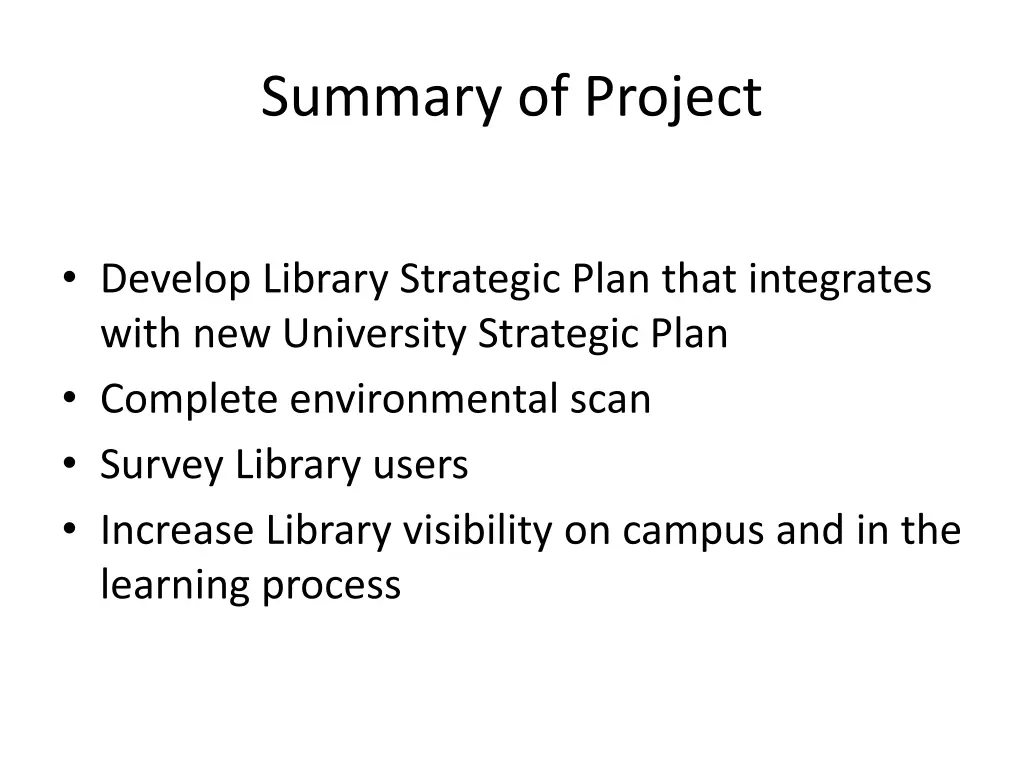 Summary of Project

• Develop Library Strategic Plan that integrates with new University Strategic Plan
• Complete environmental scan
• Survey Library users
• Increase Library visibility on campus and in the learning process